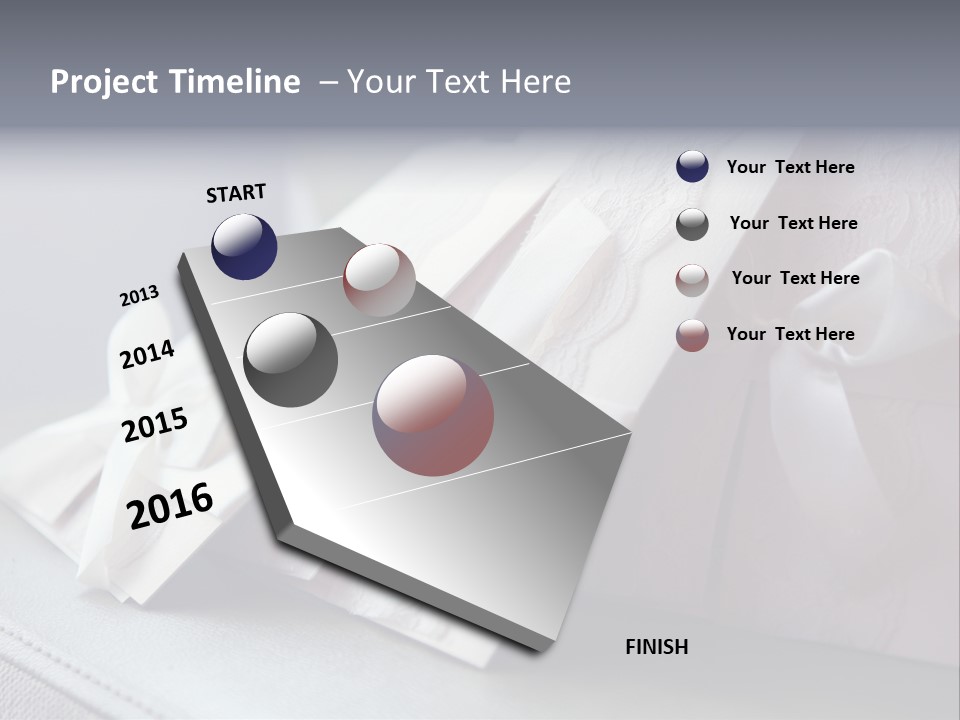 Project Timeline – Your Text Here

START

2013

2014

2015

2016

FINISH

Your Text Here

Your Text Here

Your Text Here

Your Text Here